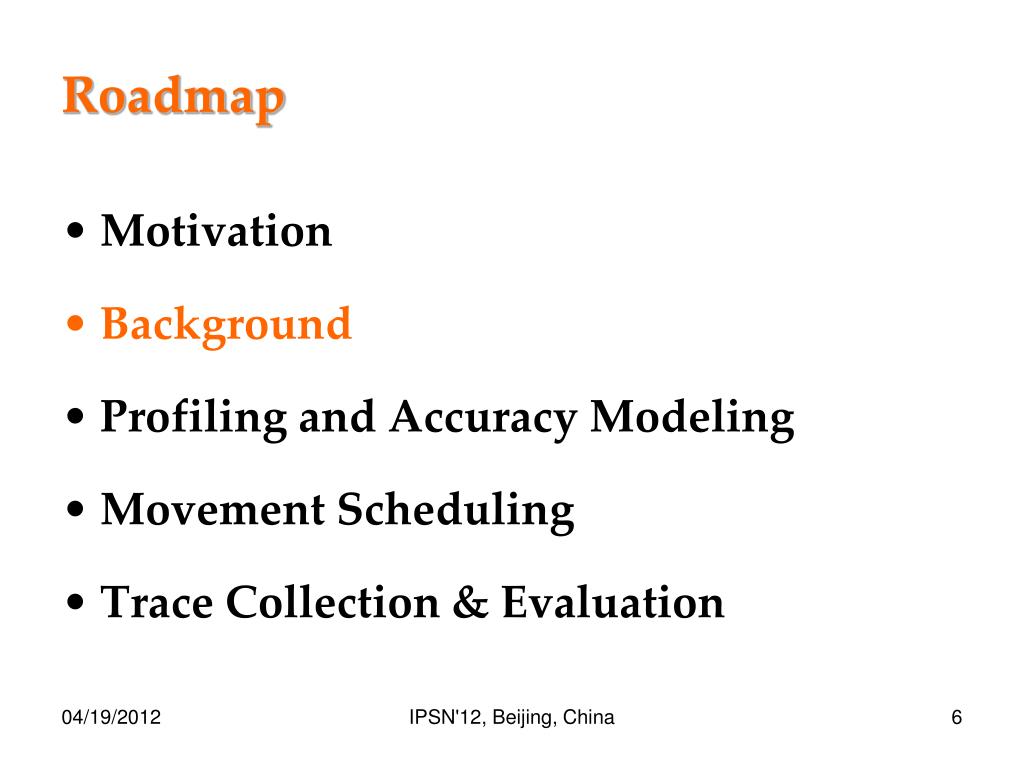 Roadmap

• Motivation
• Background
• Profiling and Accuracy Modeling
• Movement Scheduling
• Trace Collection & Evaluation

04/19/2012

IPSN'12, Beijing, China

6